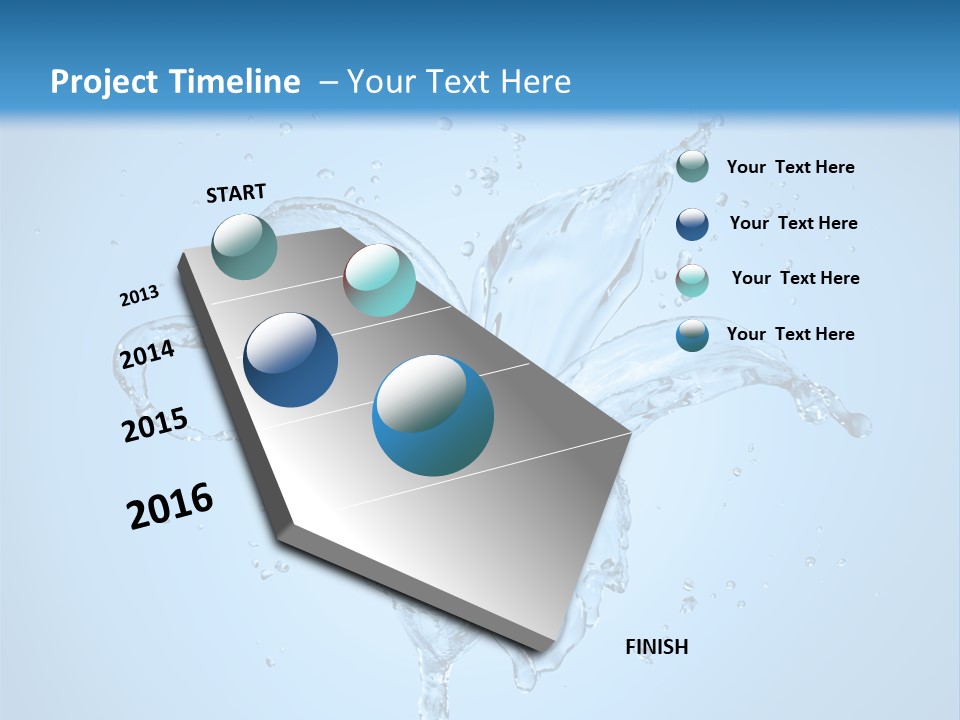 Project Timeline – Your Text Here

START

2013

2014

2015

2016

FINISH

Your Text Here

Your Text Here

Your Text Here

Your Text Here